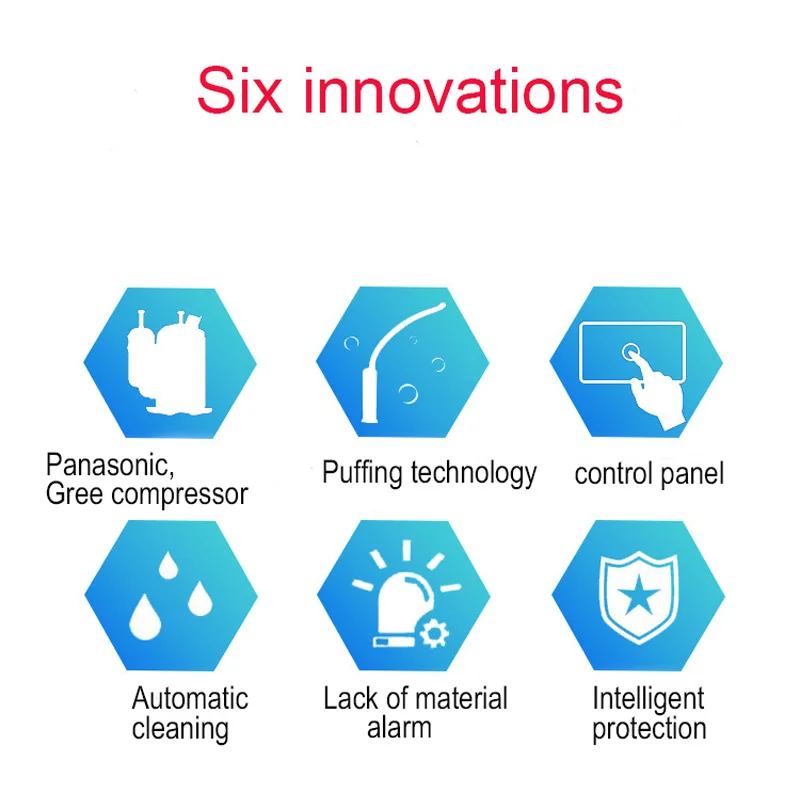 Six innovations

Panasonic, Gree compressor

Puffing technology

control panel

Automatic cleaning

Lack of material alarm

Intelligent protection